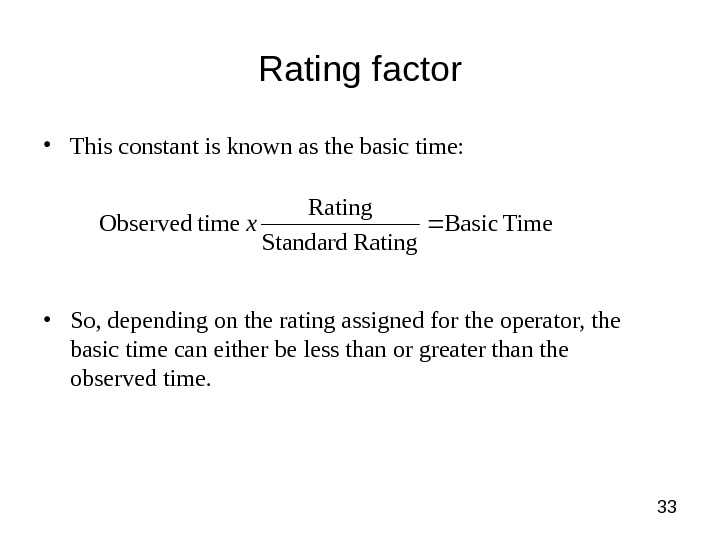 Rating factor

• This constant is known as the basic time:

$\text{Observed time } x \frac{\text{Rating}}{\text{Standard Rating}} = \text{Basic Time}$

• So, depending on the rating assigned for the operator, the basic time can either be less than or greater than the observed time.

33